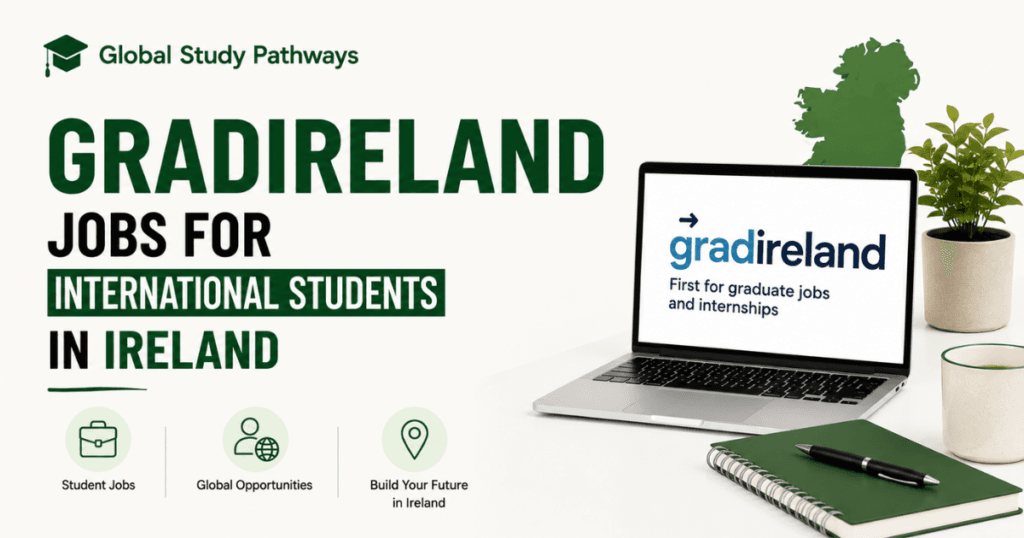 Global Study Pathways

GRADIRELAND

JOBS FOR

INTERNATIONAL STUDENTS

IN IRELAND

Student Jobs

Global Opportunities

Build Your Future in Ireland

gradireland

First for graduate jobs and internships